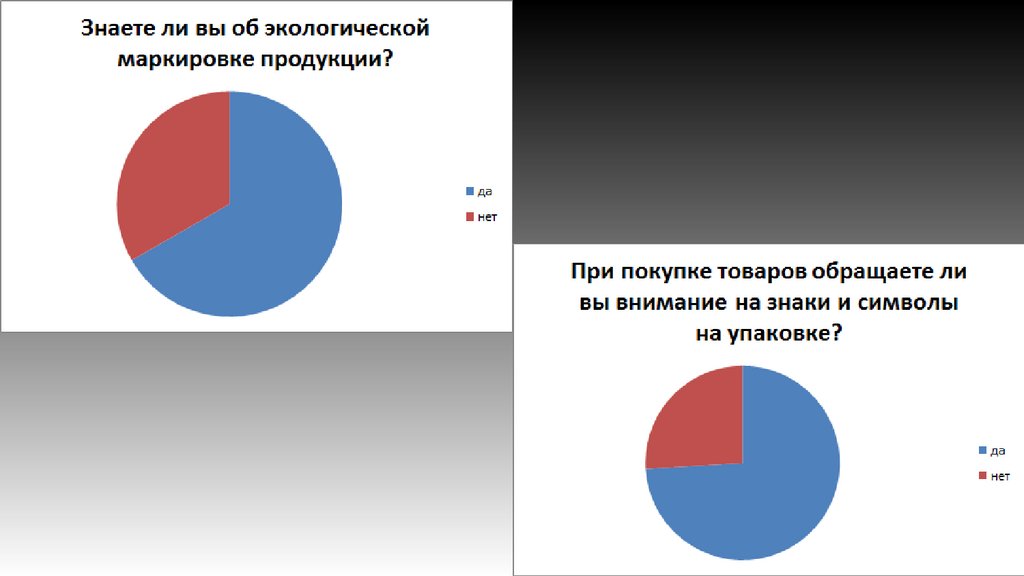 Знаете ли вы об экологической маркировке продукции?

да
нет

При покупке товаров обращаете ли вы внимание на знаки и символы на упаковке?

да
нет